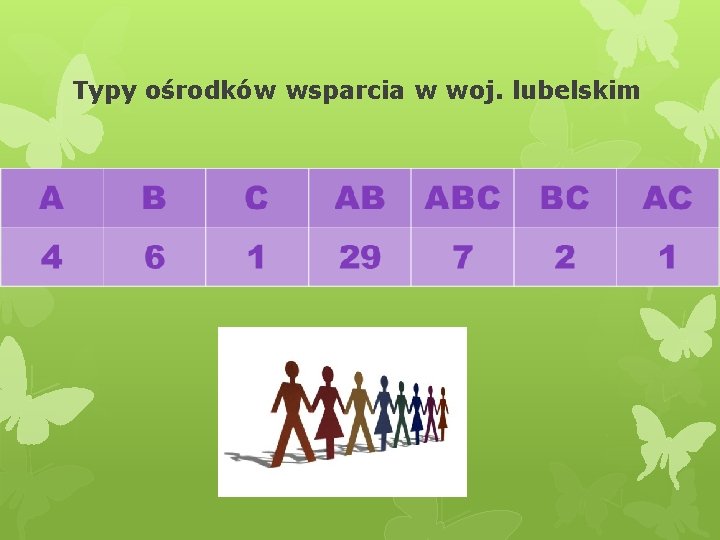 Typy ośrodków wsparcia w woj. lubelskim

| A | B | C | AB | ABC | BC | AC |
|---|---|---|---|---|---|---|
| 4 | 6 | 1 | 29 | 7 | 2 | 1 |